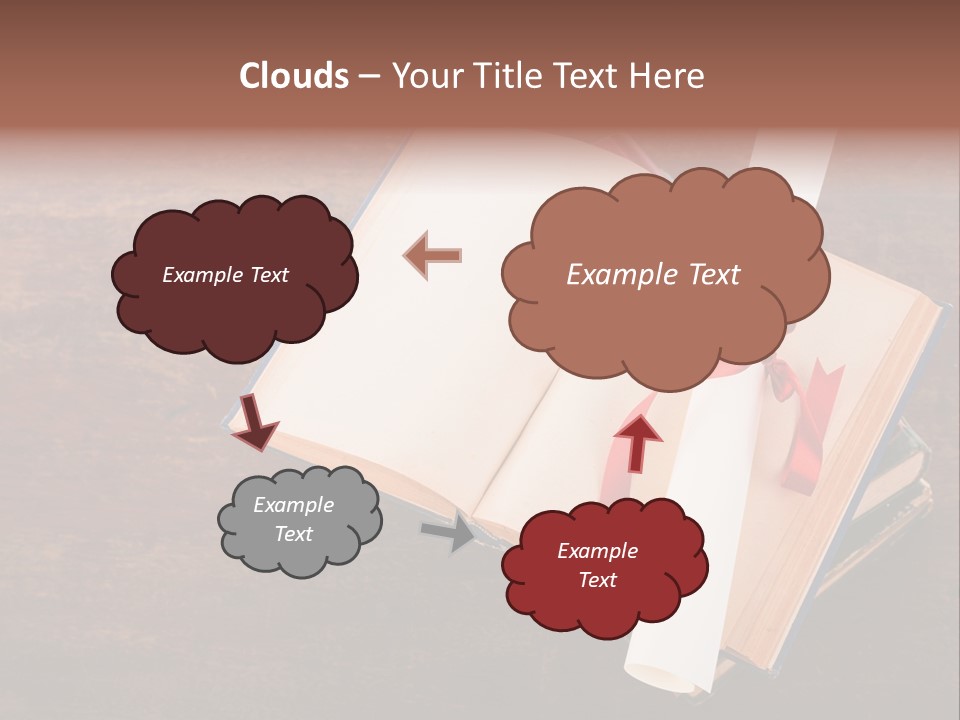 Clouds – Your Title Text Here

Example Text

Example Text

Example Text

Example Text